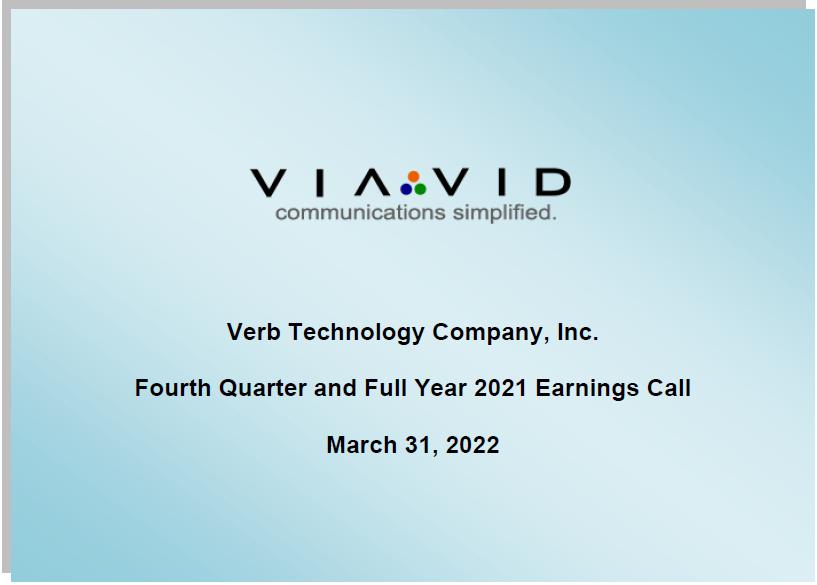 VIAVID
communications simplified.

Verb Technology Company, Inc.

Fourth Quarter and Full Year 2021 Earnings Call

March 31, 2022